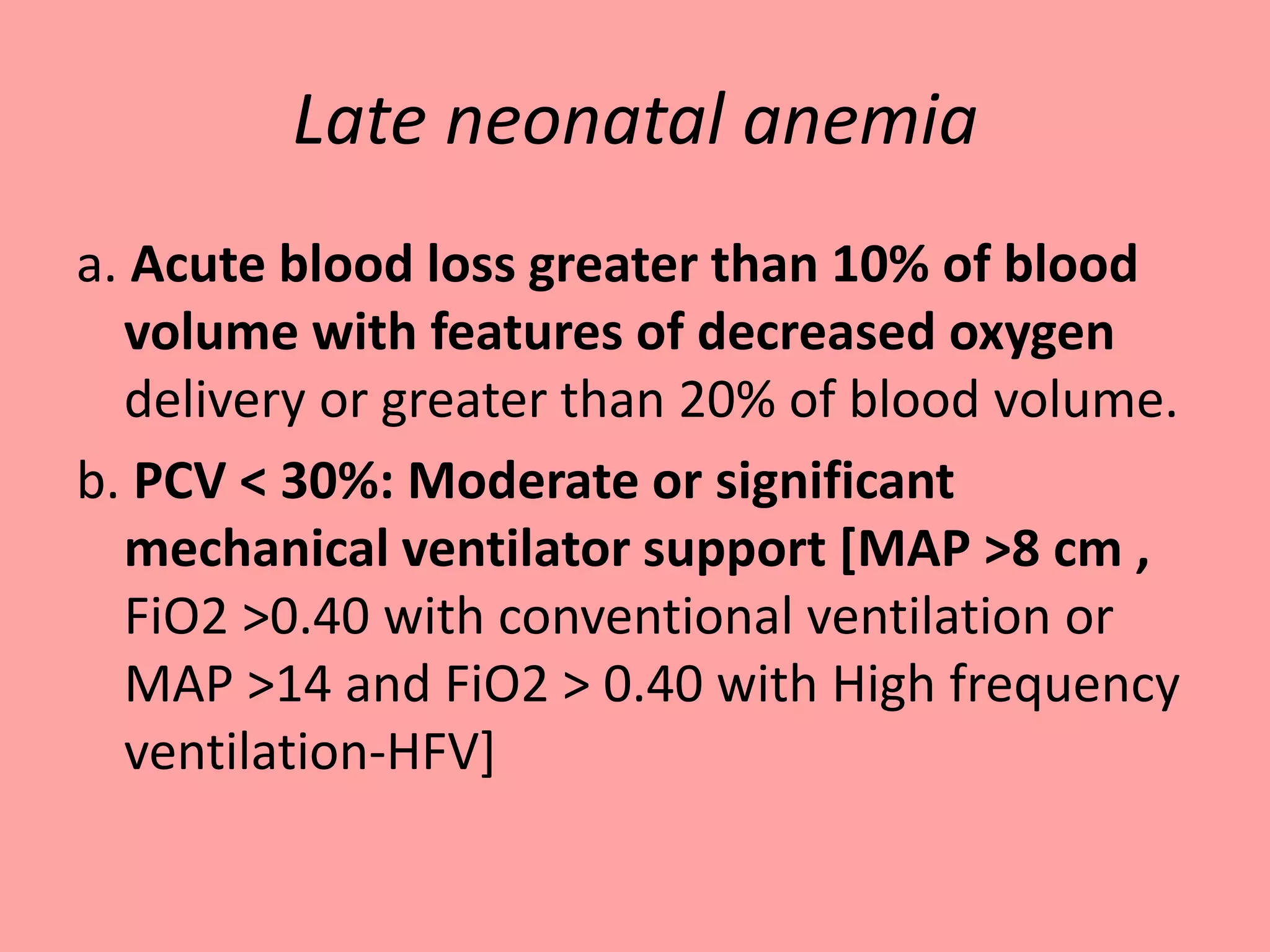 Late neonatal anemia

a. Acute blood loss greater than 10% of blood volume with features of decreased oxygen delivery or greater than 20% of blood volume.

b. PCV < 30%: Moderate or significant mechanical ventilator support [MAP >8 cm , FiO2 >0.40 with conventional ventilation or MAP >14 and FiO2 > 0.40 with High frequency ventilation-HFV]